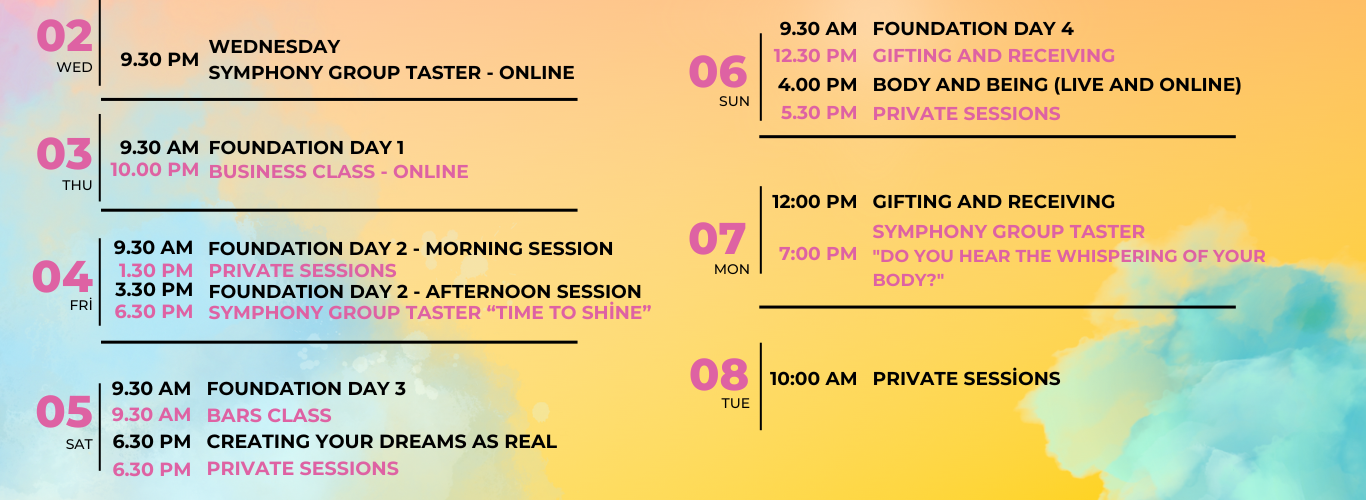 02
WED
9.30 PM WEDNESDAY
SYMPHONY GROUP TASTER - ONLINE

03
THU
9.30 AM FOUNDATION DAY 1
10.00 PM BUSINESS CLASS - ONLINE

04
FRİ
9.30 AM FOUNDATION DAY 2 - MORNING SESSION
1.30 PM PRIVATE SESSIONS
3.30 PM FOUNDATION DAY 2 - AFTERNOON SESSION
6.30 PM SYMPHONY GROUP TASTER “TIME TO SHİNE”

05
SAT
9.30 AM FOUNDATION DAY 3
9.30 AM BARS CLASS
6.30 PM CREATING YOUR DREAMS AS REAL
6.30 PM PRIVATE SESSIONS

06
SUN
9.30 AM FOUNDATION DAY 4
12.30 PM GIFTING AND RECEIVING
4.00 PM BODY AND BEING (LIVE AND ONLINE)
5.30 PM PRIVATE SESSIONS

07
MON
12:00 PM GIFTING AND RECEIVING
7:00 PM SYMPHONY GROUP TASTER "DO YOU HEAR THE WHISPERING OF YOUR BODY?"

08
TUE
10:00 AM PRIVATE SESSİONS